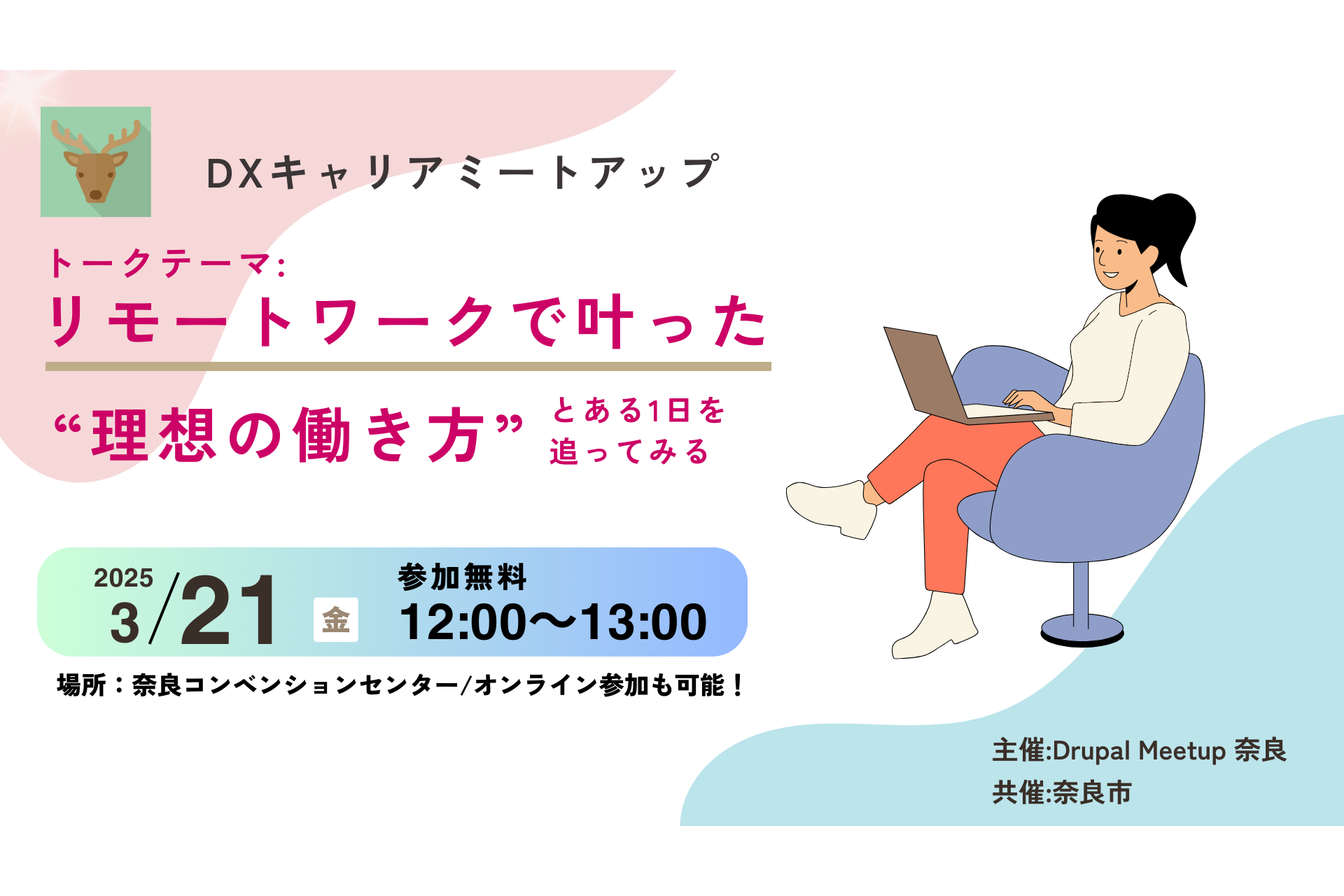 DXキャリアミートアップ

トークテーマ:
リモートワークで叶った
“理想の働き方” とある1日を追ってみる

2025
3/21 金

参加無料
12:00〜13:00

場所：奈良コンベンションセンター/オンライン参加も可能！

主催:Drupal Meetup 奈良
共催:奈良市